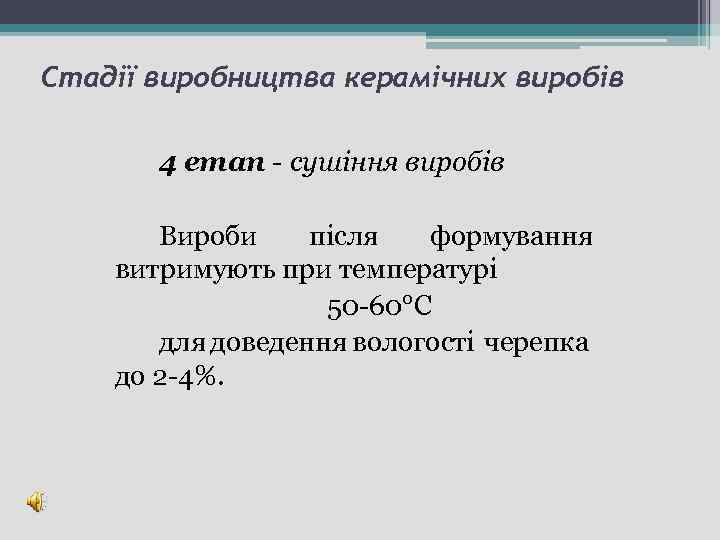 Стадії виробництва керамічних виробів

4 етап - сушіння виробів

Вироби після формування витримують при температурі

50-60°С

для доведення вологості черепка до 2-4%.